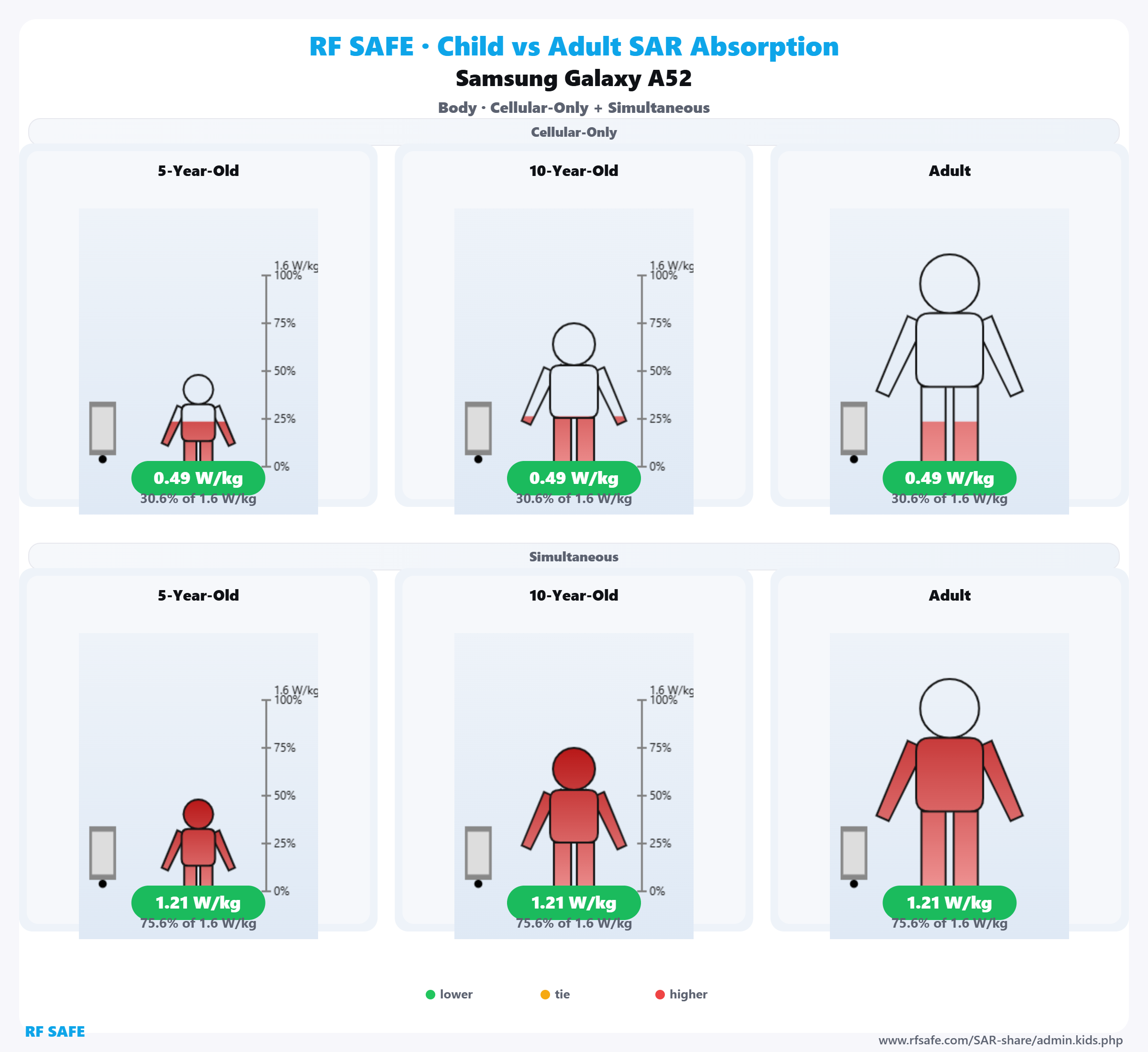 RF SAFE · Child vs Adult SAR Absorption

Samsung Galaxy A52

Body · Cellular-Only + Simultaneous

Cellular-Only

5-Year-Old

1.6 W/kg
100%
75%
50%
25%
0%

0.49 W/kg
30.6% of 1.6 W/kg

10-Year-Old

1.6 W/kg
100%
75%
50%
25%
0%

0.49 W/kg
30.6% of 1.6 W/kg

Adult

0.49 W/kg
30.6% of 1.6 W/kg

Simultaneous

5-Year-Old

1.6 W/kg
100%
75%
50%
25%
0%

1.21 W/kg
75.6% of 1.6 W/kg

10-Year-Old

1.6 W/kg
100%
75%
50%
25%
0%

1.21 W/kg
75.6% of 1.6 W/kg

Adult

1.21 W/kg
75.6% of 1.6 W/kg

lower tie higher

RF SAFE

www.rfsafe.com/SAR-share/admin.kids.php